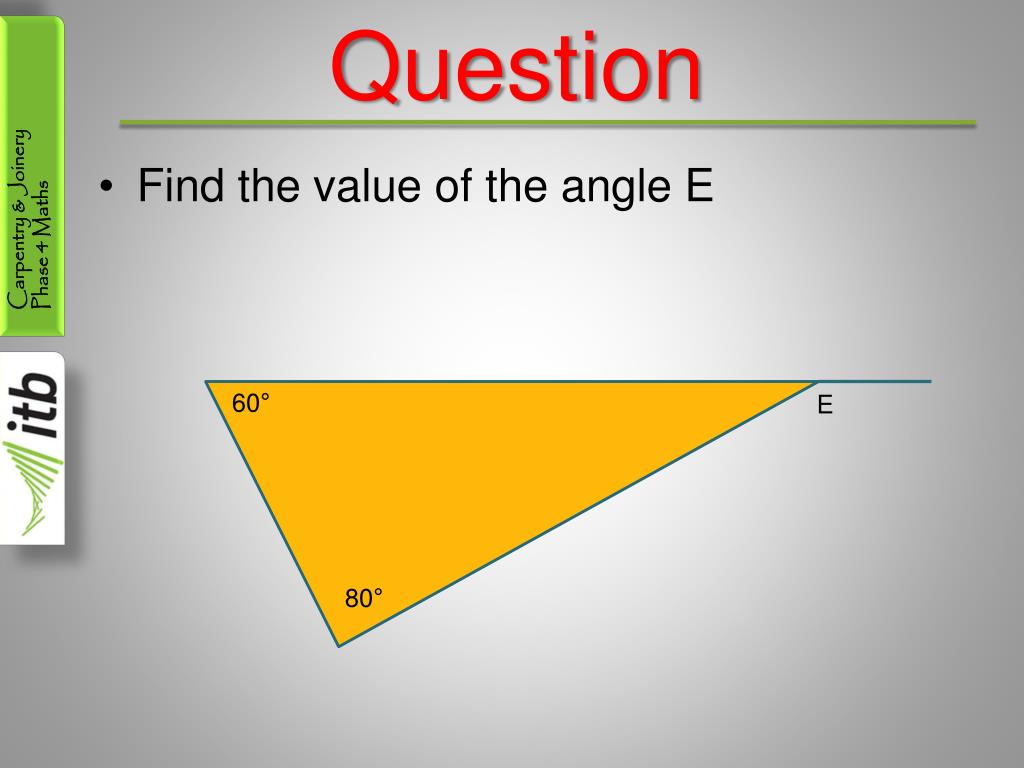 Carpentry & Joinery
Phase 4 Maths

itb

Question

• Find the value of the angle E

60°

E

80°